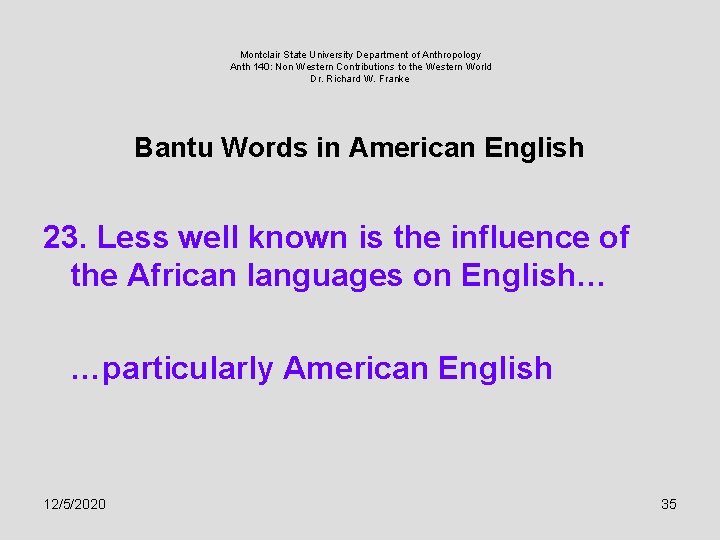 Montclair State University Department of Anthropology
Anth 140: Non Western Contributions to the Western World
Dr. Richard W. Franke

Bantu Words in American English

23. Less well known is the influence of the African languages on English…

…particularly American English

12/5/2020

35